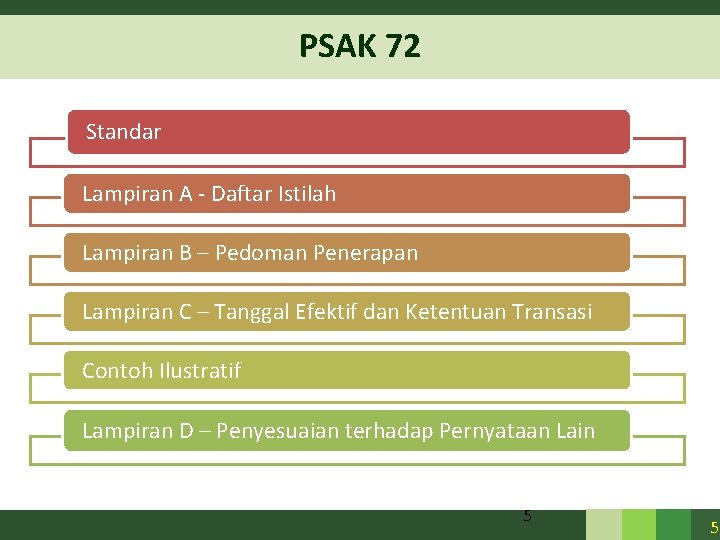 PSAK 72

Standar

Lampiran A - Daftar Istilah

Lampiran B – Pedoman Penerapan

Lampiran C – Tanggal Efektif dan Ketentuan Transasi

Contoh Ilustratif

Lampiran D – Penyesuaian terhadap Pernyataan Lain

5

5